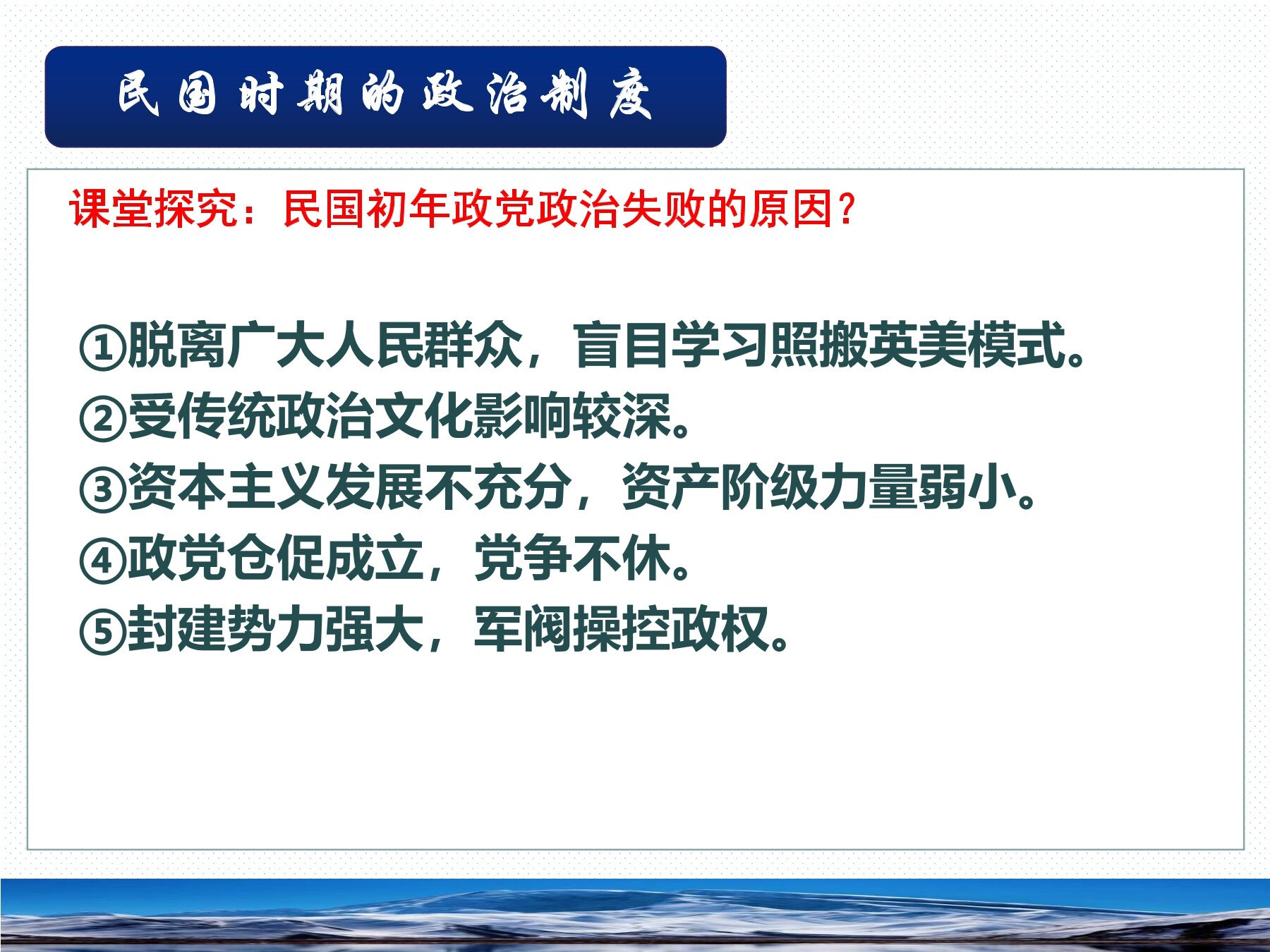 民国时期的政治制度

课堂探究：民国初年政党政治失败的原因？

①脱离广大人民群众，盲目学习照搬英美模式。
②受传统政治文化影响较深。
③资本主义发展不充分，资产阶级力量弱小。
④政党仓促成立，党争不休。
⑤封建势力强大，军阀操控政权。